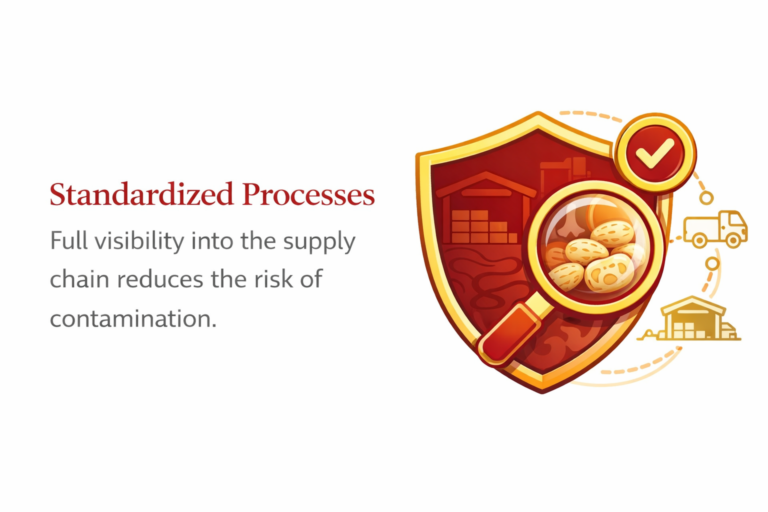 Standardized Processes

Full visibility into the supply chain reduces the risk of contamination.